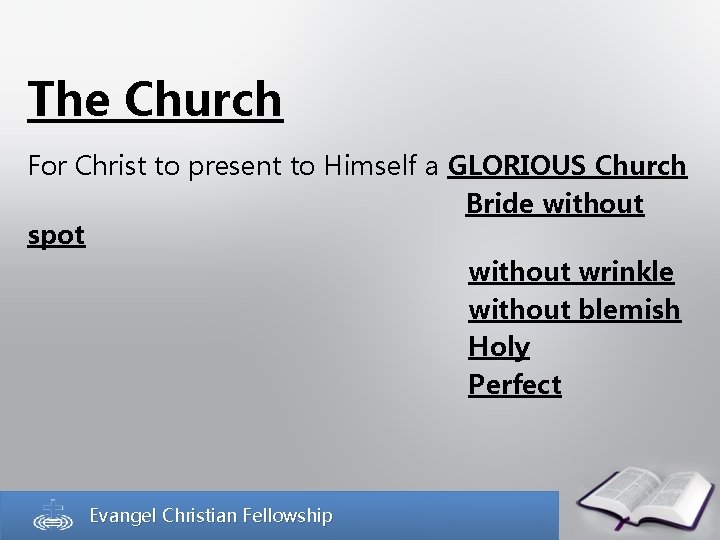 The Church

For Christ to present to Himself a GLORIOUS Church
Bride without spot
without wrinkle
without blemish
Holy
Perfect

Evangel Christian Fellowship